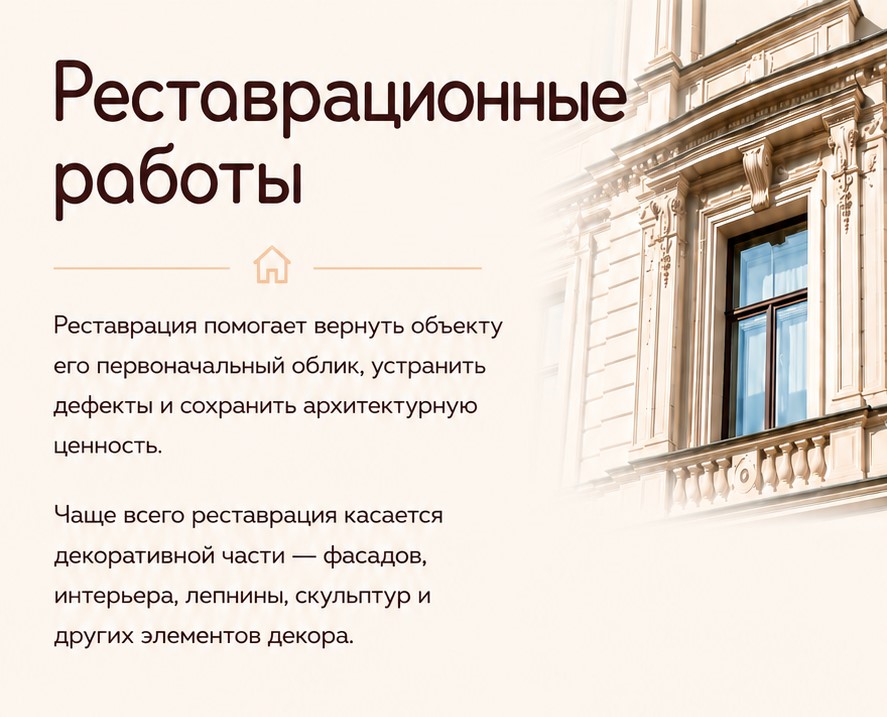 Реставрационные работы

Реставрация помогает вернуть объекту его первоначальный облик, устранить дефекты и сохранить архитектурную ценность.

Чаще всего реставрация касается декоративной части — фасадов, интерьера, лепнины, скульптур и других элементов декора.